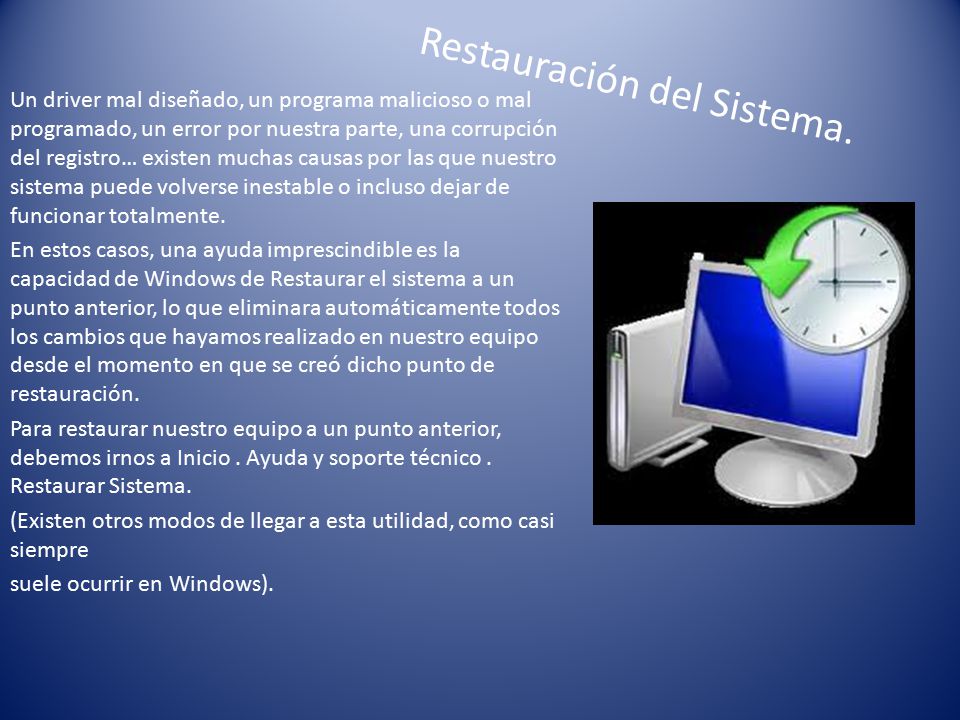 Restauración del Sistema.

Un driver mal diseñado, un programa malicioso o mal programado, un error por nuestra parte, una corrupción del registro… existen muchas causas por las que nuestro sistema puede volverse inestable o incluso dejar de funcionar totalmente.

En estos casos, una ayuda imprescindible es la capacidad de Windows de Restaurar el sistema a un punto anterior, lo que eliminara automáticamente todos los cambios que hayamos realizado en nuestro equipo desde el momento en que se creó dicho punto de restauración.

Para restaurar nuestro equipo a un punto anterior, debemos irnos a Inicio . Ayuda y soporte técnico . Restaurar Sistema.

(Existen otros modos de llegar a esta utilidad, como casi siempre

suele ocurrir en Windows).